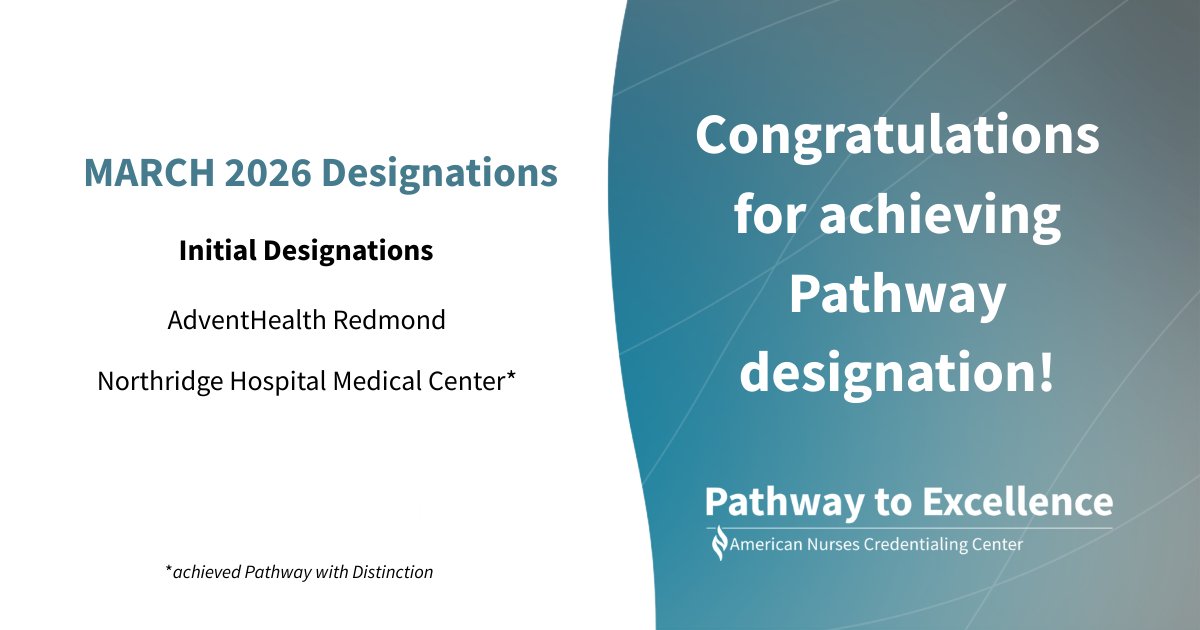 MARCH 2026 Designations

Initial Designations

AdventHealth Redmond

Northridge Hospital Medical Center*

*achieved Pathway with Distinction

Congratulations for achieving Pathway designation!

Pathway to Excellence

American Nurses Credentialing Center